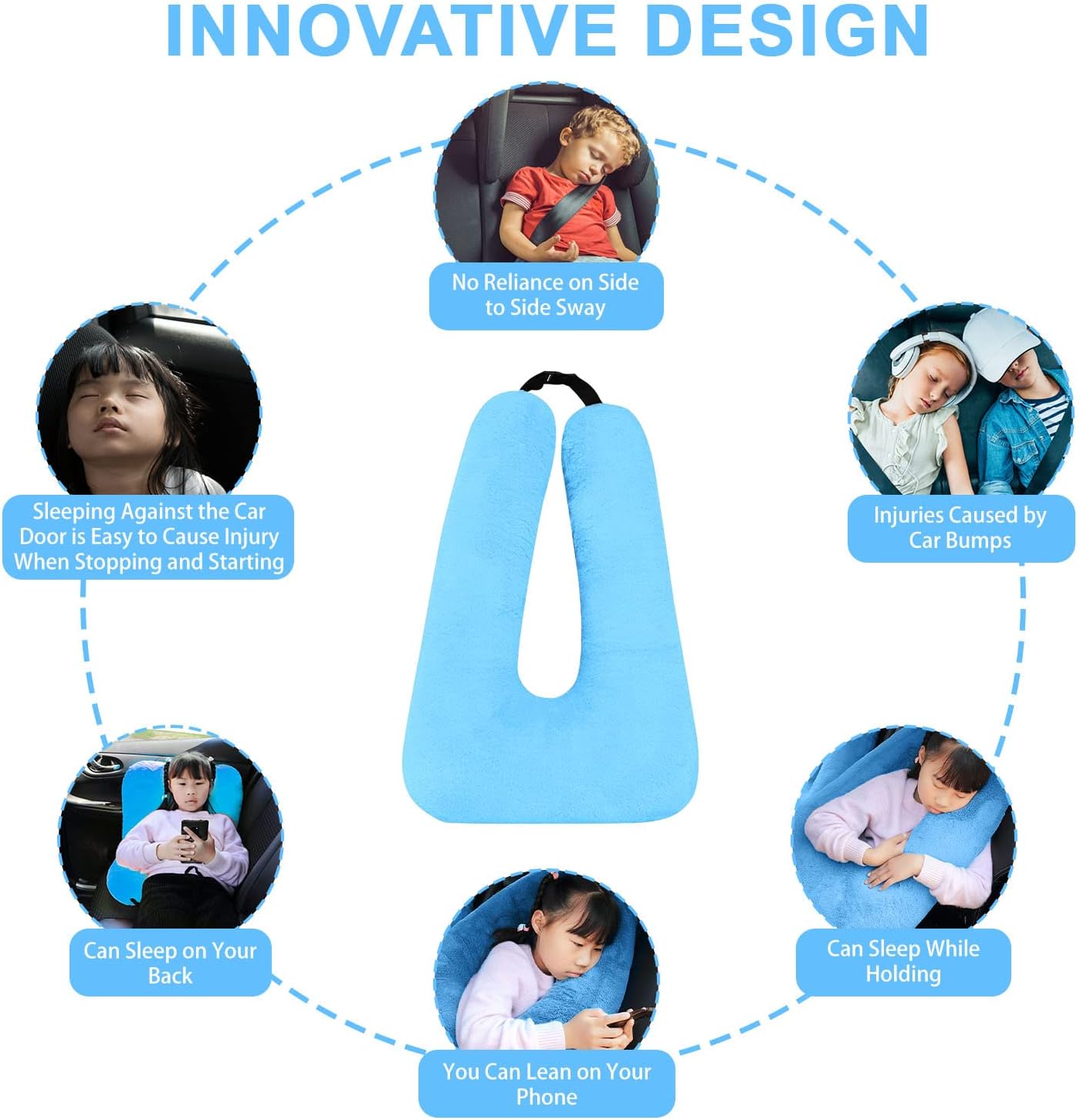 INNOVATIVE DESIGN

No Reliance on Side to Side Sway

Sleeping Against the Car Door is Easy to Cause Injury When Stopping and Starting

Injuries Caused by Car Bumps

Can Sleep on Your Back

Can Sleep While Holding

You Can Lean on Your Phone